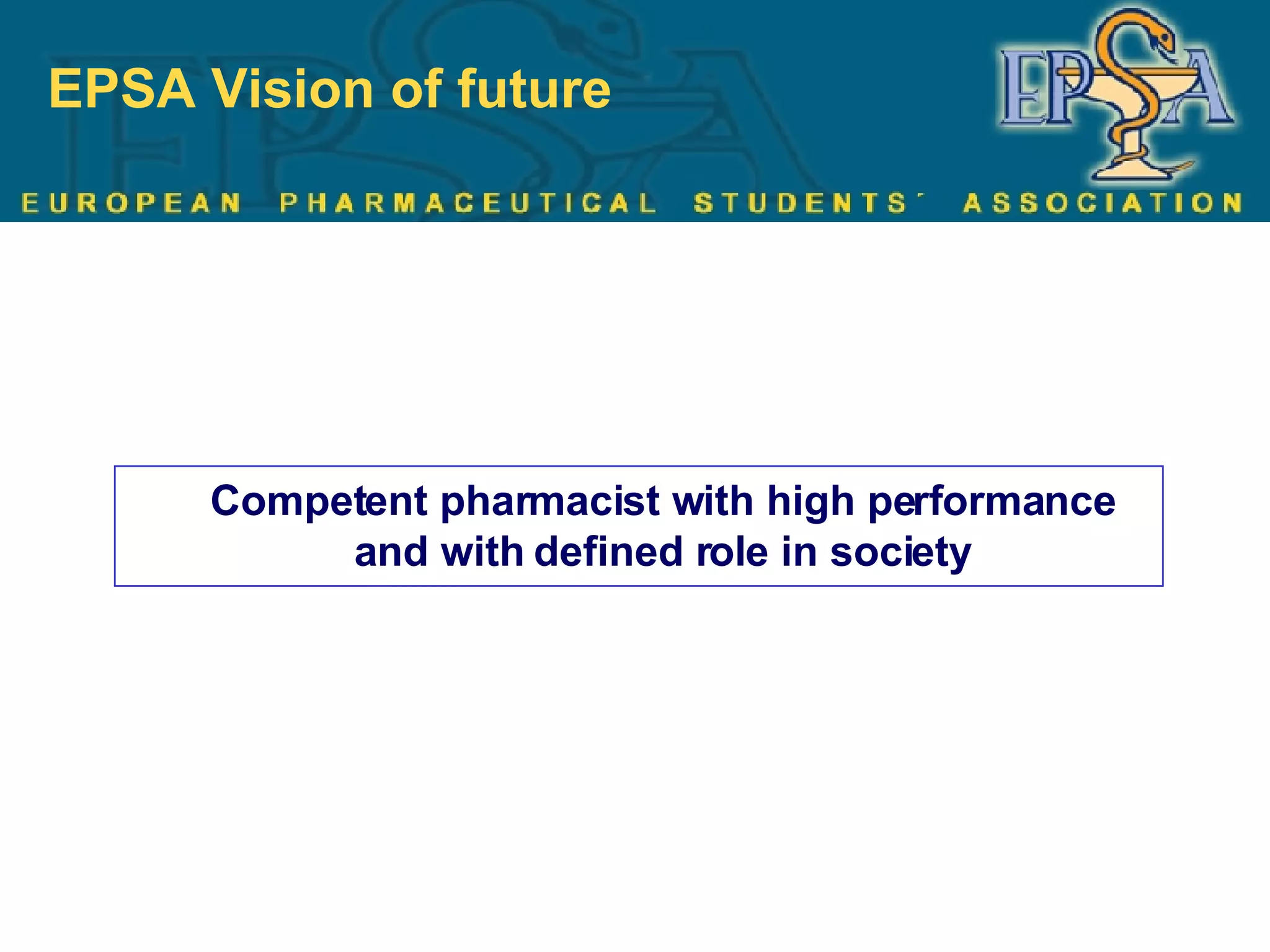 EPSA Vision of future

EPSA

EUROPEAN PHARMACEUTICAL STUDENTS' ASSOCIATION

Competent pharmacist with high performance and with defined role in society